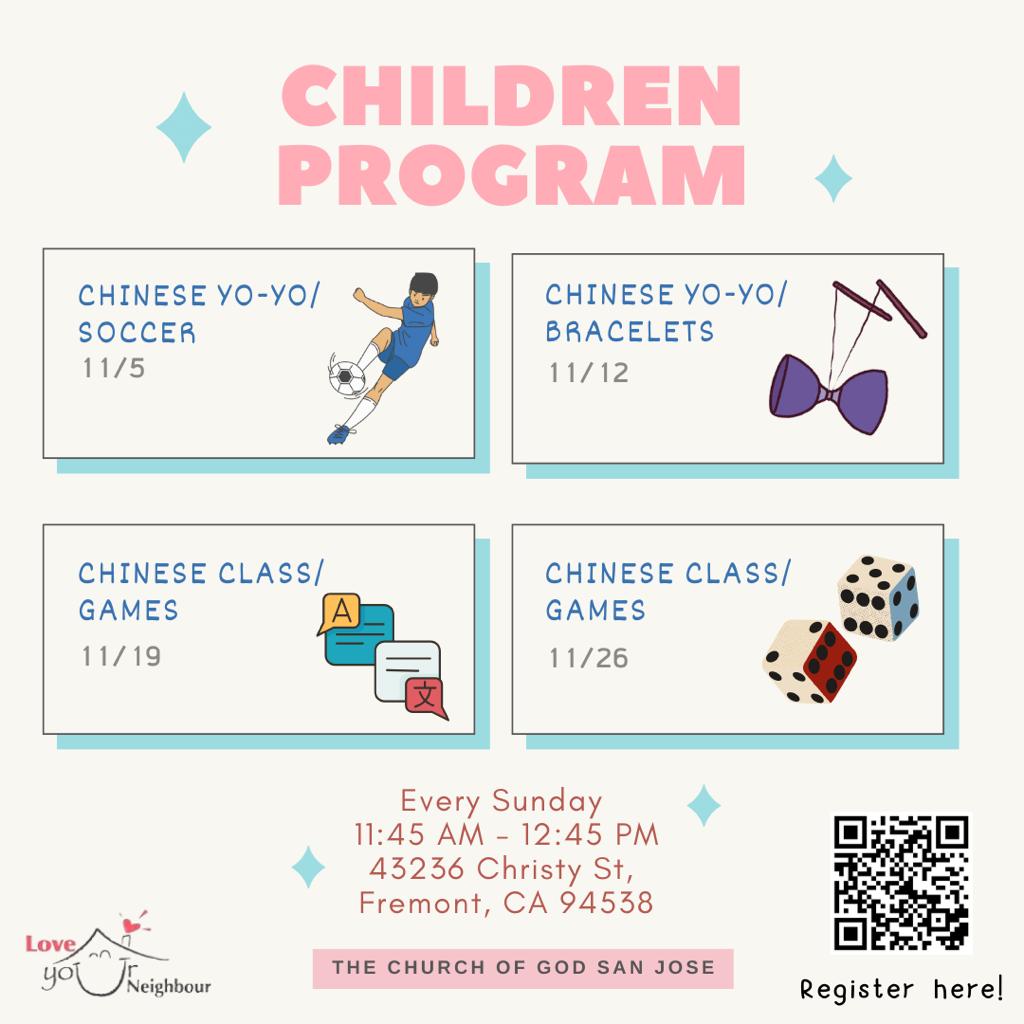 CHILDREN PROGRAM

CHINESE YO-YO/ SOCCER
11/5

CHINESE YO-YO/ BRACELETS
11/12

CHINESE CLASS/ GAMES
11/19

A

文

CHINESE CLASS/ GAMES
11/26

Every Sunday
11:45 AM - 12:45 PM
43236 Christy St,
Fremont, CA 94538

Love your Neighbour

THE CHURCH OF GOD SAN JOSE

Register here!